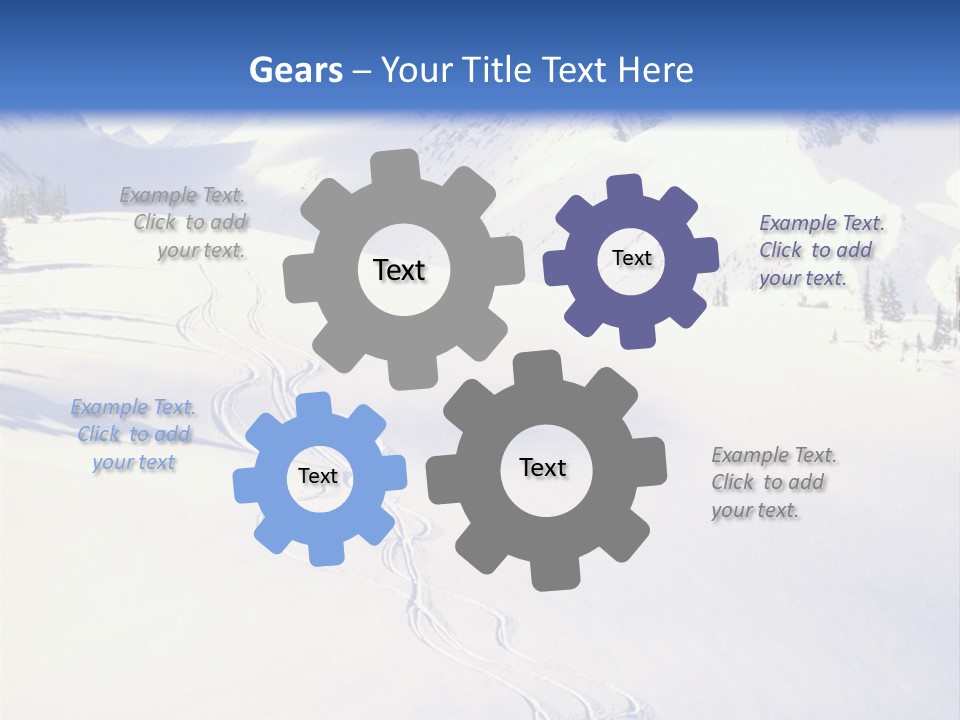 Gears – Your Title Text Here

Example Text. Click to add your text.

Text

Text

Example Text. Click to add your text.

Example Text. Click to add your text

Text

Text

Example Text. Click to add your text.